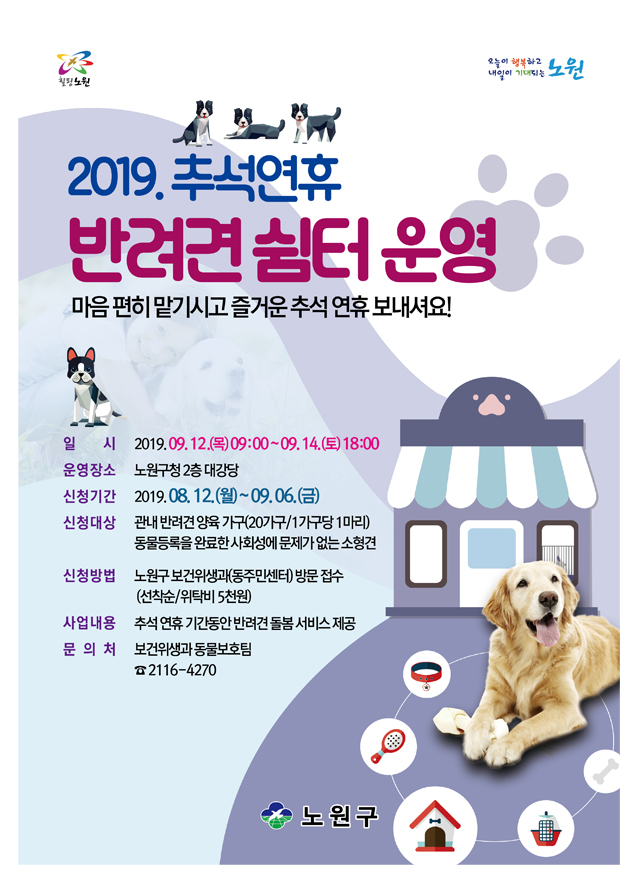 힐링노원

오늘이 행복하고 내일이 기대되는 노원

2019. 추석연휴

반려견 쉼터 운영

마음 편히 맡기시고 즐거운 추석 연휴 보내셔요!

일 시 2019. 09. 12.(목) 09:00 ~ 09. 14.(토) 18:00

운영장소 노원구청 2층 대강당

신청기간 2019. 08. 12.(월) ~ 09. 06.(금)

신청대상 관내 반려견 양육 가구(20가구/1가구당 1마리) 동물등록을 완료한 사회성에 문제가 없는 소형견

신청방법 노원구 보건위생과(동주민센터) 방문 접수 (선착순/위탁비 5천원)

사업내용 추석 연휴 기간동안 반려견 돌봄 서비스 제공

문 의 처 보건위생과 동물보호팀 ☎ 2116-4270

노원구